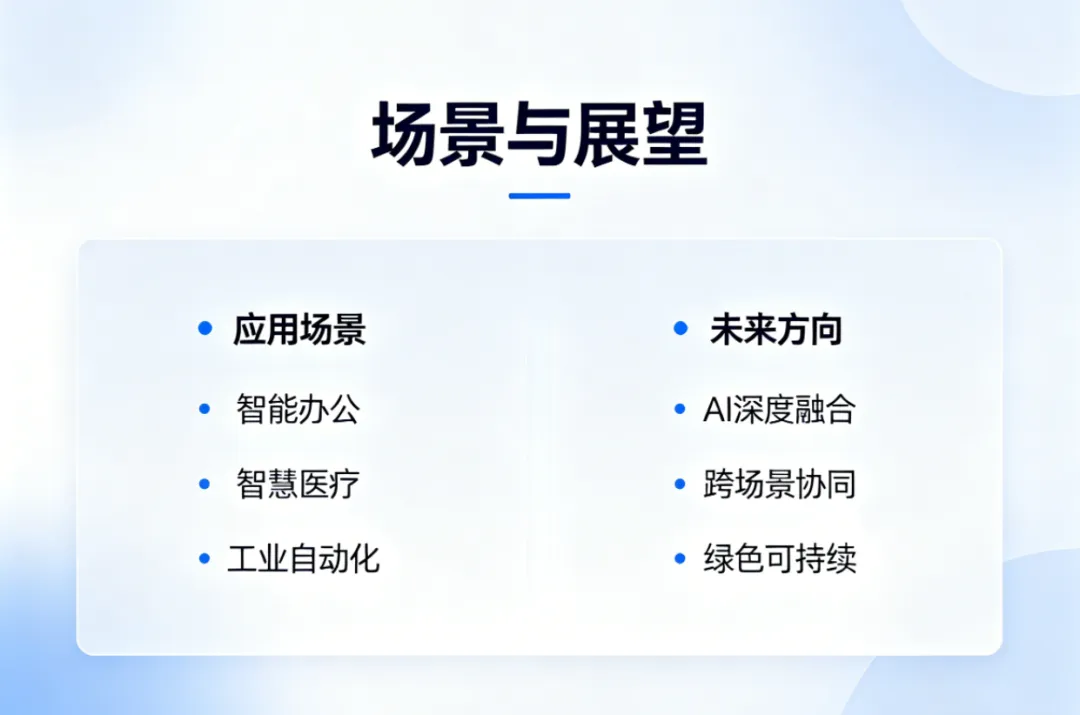 场景与展望

• 应用场景
• 智能办公
• 智慧医疗
• 工业自动化

• 未来方向
• AI深度融合
• 跨场景协同
• 绿色可持续